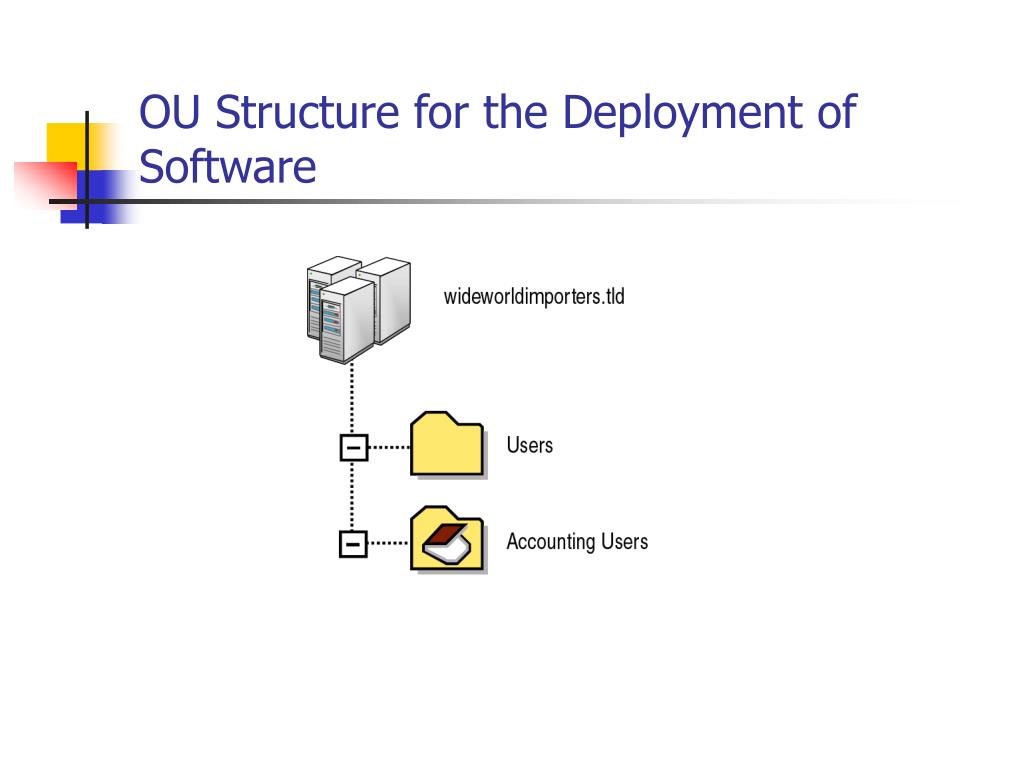 OU Structure for the Deployment of Software

wideworldimporters.tld

Users

Accounting Users